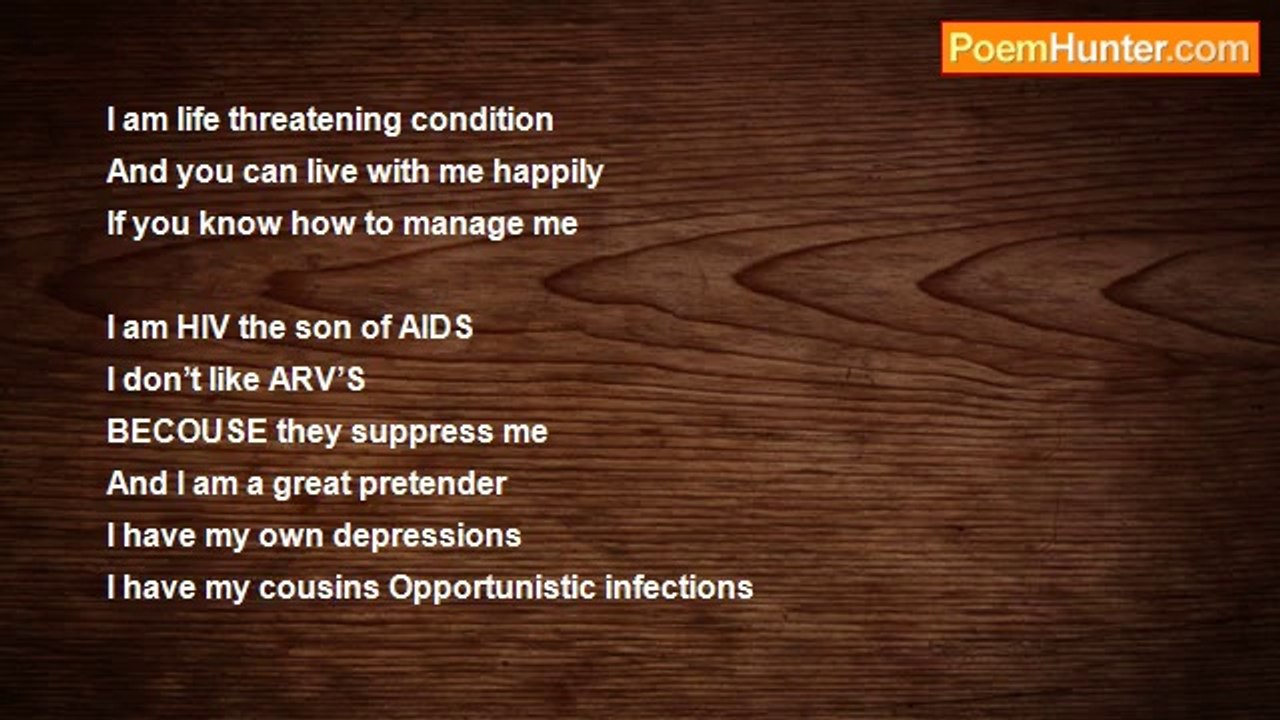 PoemHunter.com

I am life threatening condition
And you can live with me happily
If you know how to manage me

I am HIV the son of AIDS
I don't like ARV'S
BECOUSE they suppress me
And I am a great pretender
I have my own depressions
I have my cousins Opportunistic infections